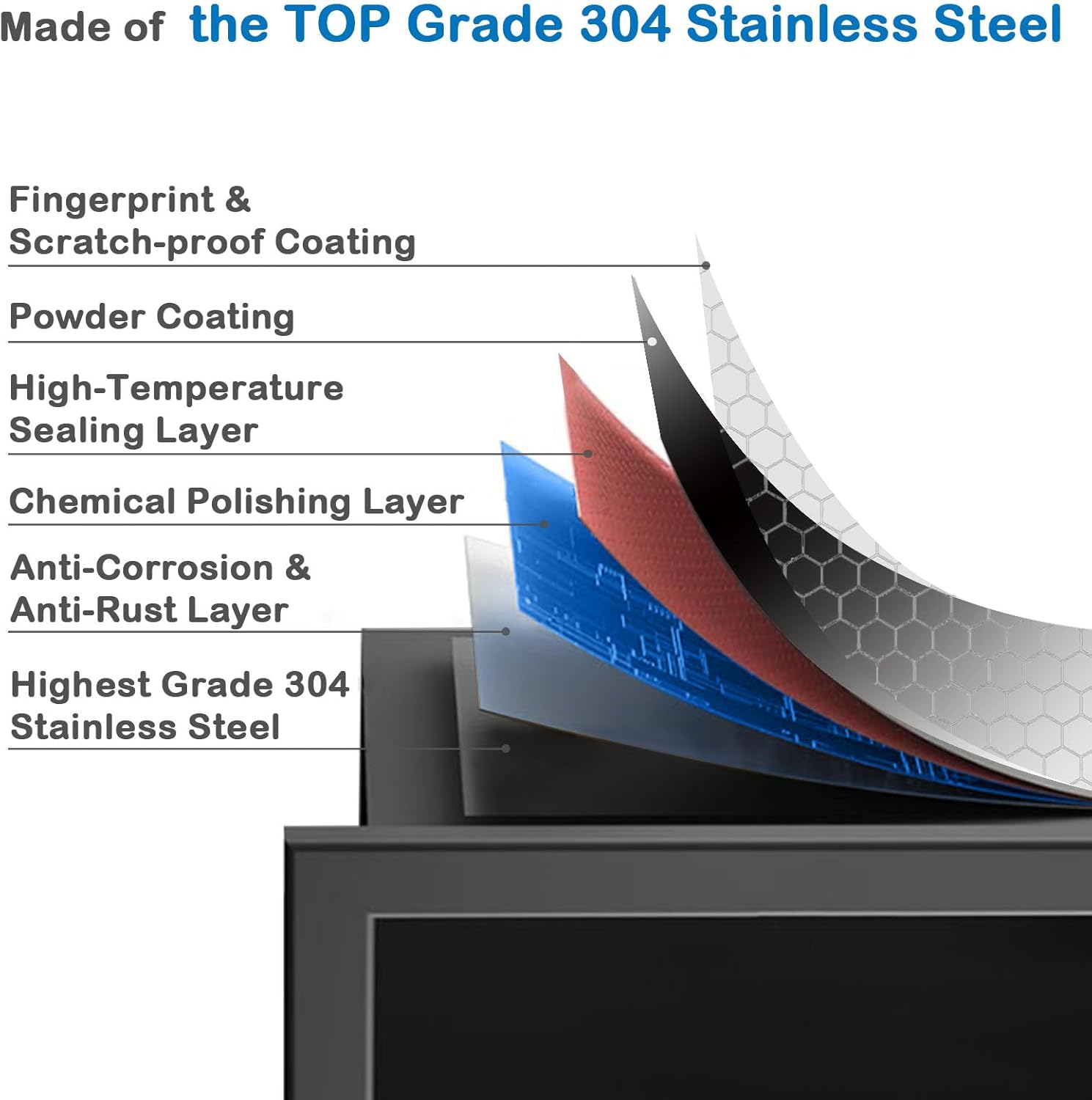 Made of the TOP Grade 304 Stainless Steel

Fingerprint & Scratch-proof Coating

Powder Coating

High-Temperature Sealing Layer

Chemical Polishing Layer

Anti-Corrosion & Anti-Rust Layer

Highest Grade 304 Stainless Steel